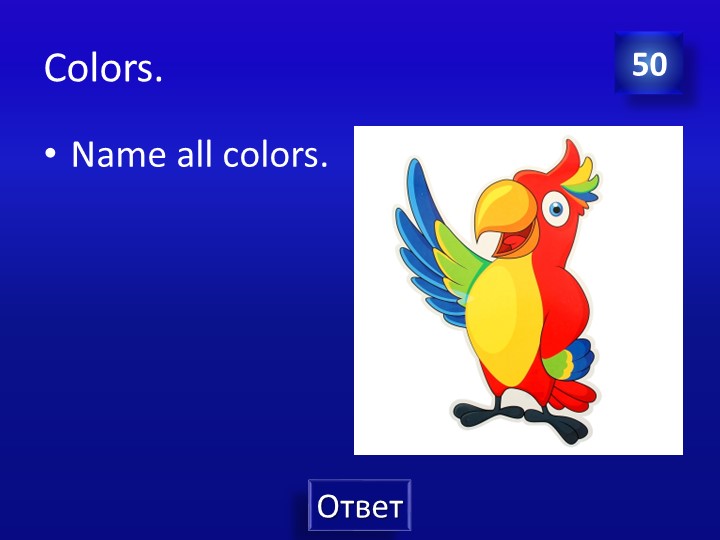 Colors.

50

• Name all colors.

Ответ